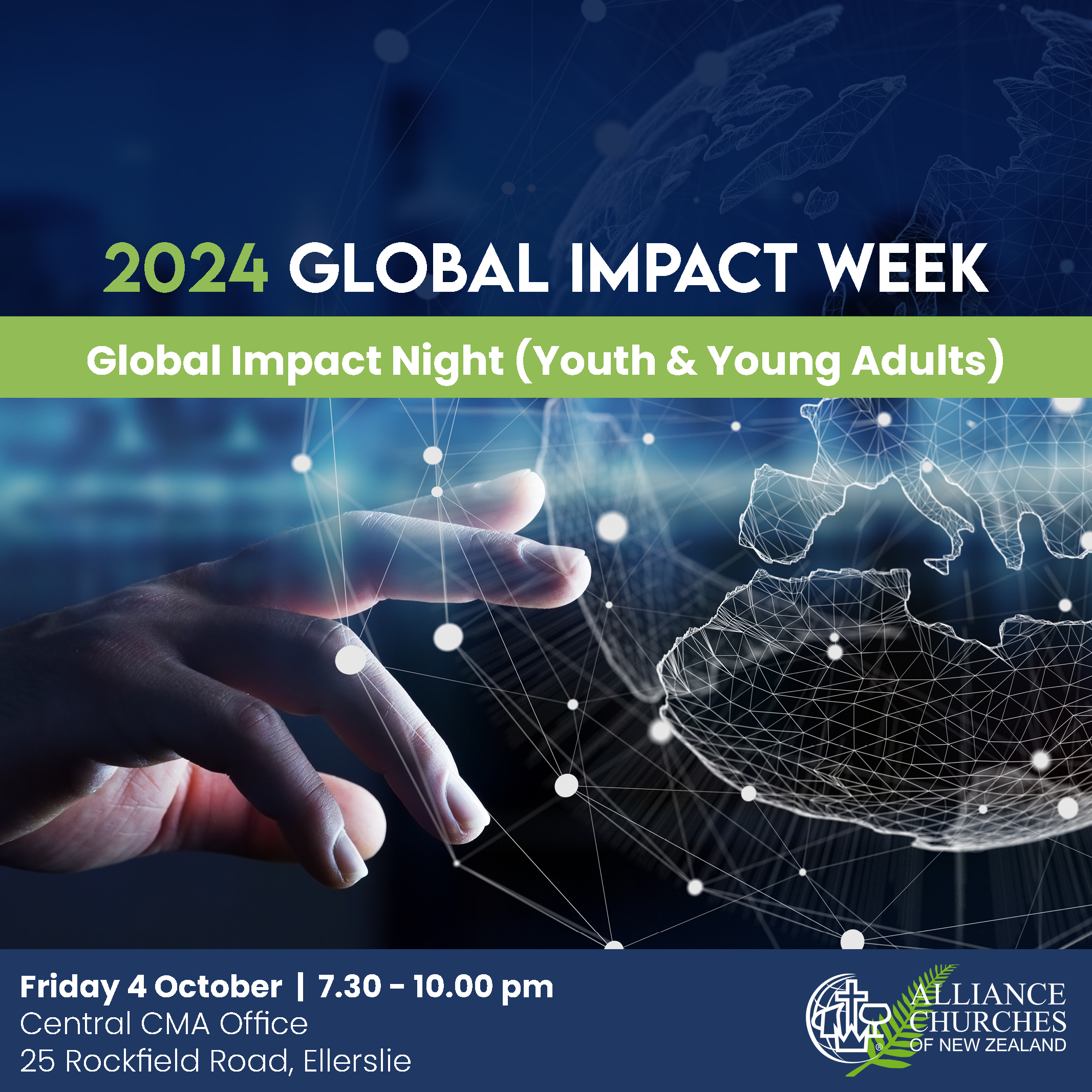 2024 GLOBAL IMPACT WEEK

Global Impact Night (Youth & Young Adults)

Friday 4 October | 7.30 - 10.00 pm
Central CMA Office
25 Rockfield Road, Ellerslie

ALLIANCE CHURCHES OF NEW ZEALAND